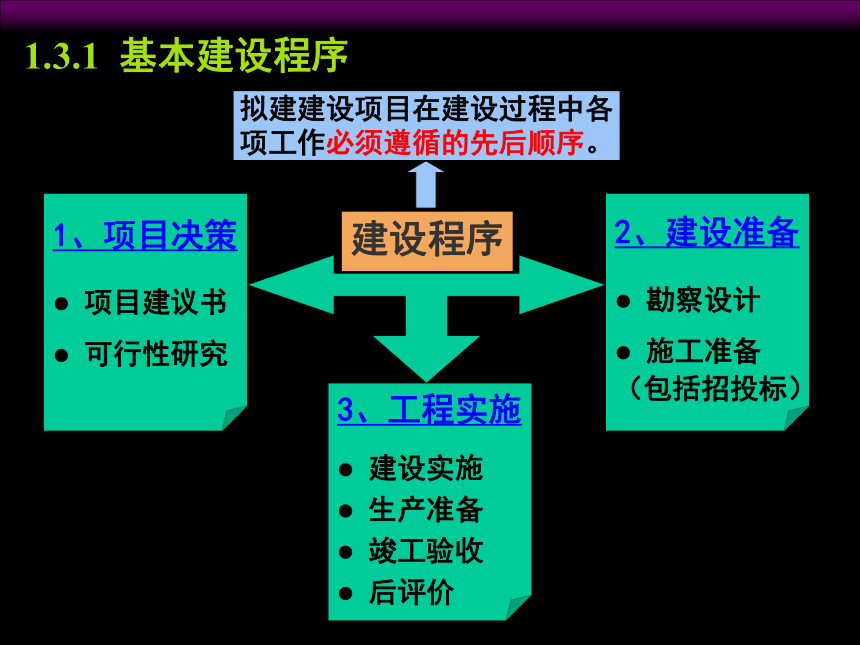 1.3.1 基本建设程序

拟建建设项目在建设过程中各项工作必须遵循的先后顺序。

建设程序

1、项目决策

● 项目建议书
● 可行性研究

2、建设准备

● 勘察设计
● 施工准备（包括招投标）

3、工程实施

● 建设实施
● 生产准备
● 竣工验收
● 后评价